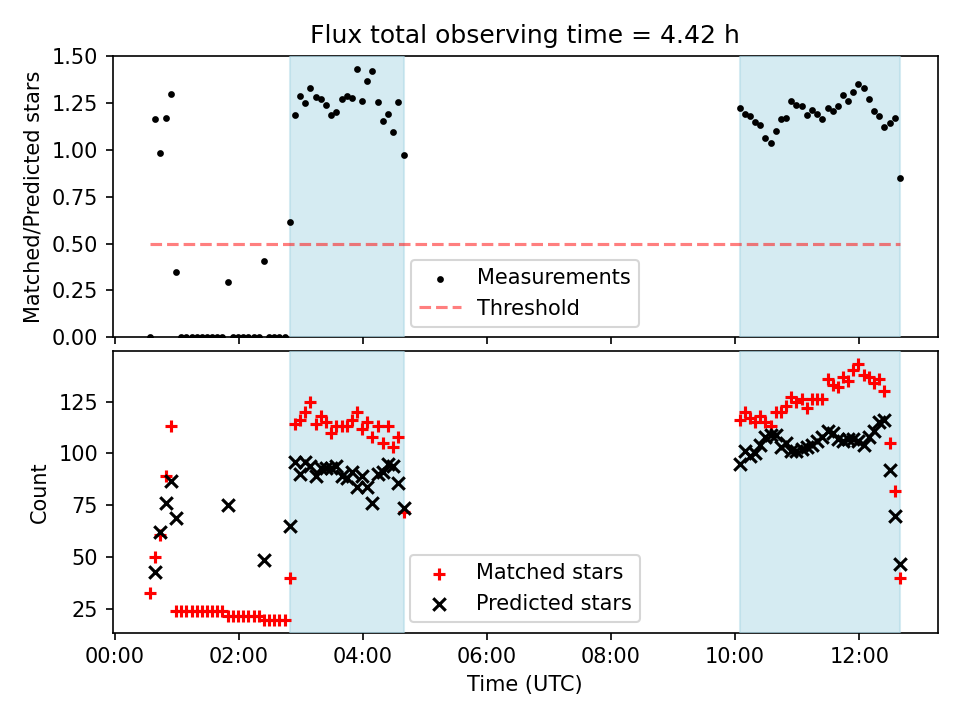 Flux total observing time = 4.42 h

Matched/Predicted stars

1.50
1.25
1.00
0.75
0.50
0.25
0.00

Measurements
Threshold

Count

125
100
75
50
25

Matched stars
Predicted stars

00:00
02:00
04:00
06:00
08:00
10:00
12:00

Time (UTC)